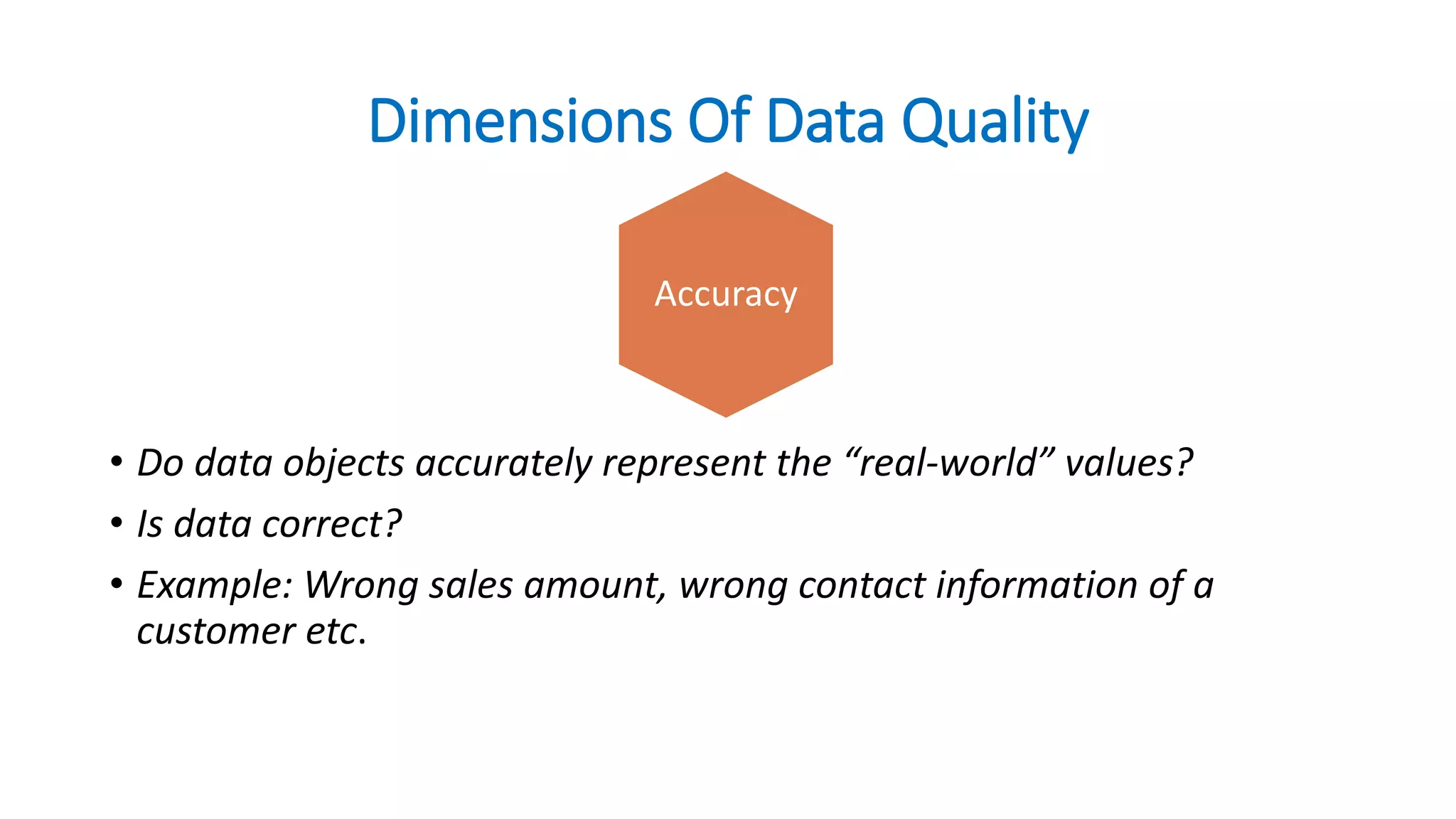 Dimensions Of Data Quality

Accuracy

• Do data objects accurately represent the “real-world” values?
• Is data correct?
• Example: Wrong sales amount, wrong contact information of a customer etc.